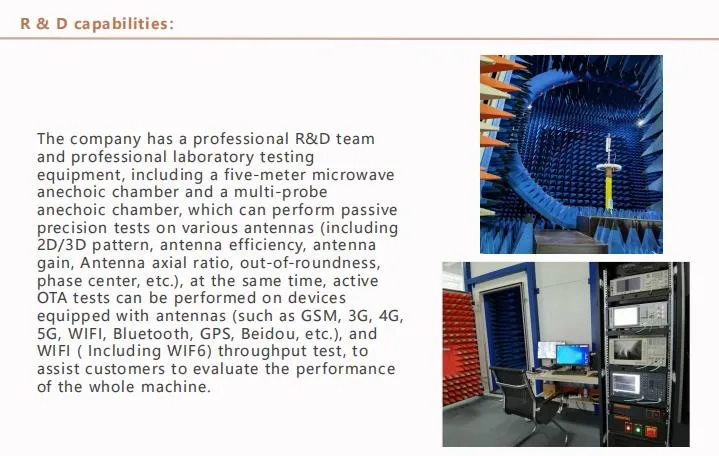 R & D capabilities:

The company has a professional R&D team and professional laboratory testing equipment, including a five-meter microwave anechoic chamber and a multi-probe anechoic chamber, which can perform passive precision tests on various antennas (including 2D/3D pattern, antenna efficiency, antenna gain, Antenna axial ratio, out-of-roundness, phase center, etc.), at the same time, active OTA tests can be performed on devices equipped with antennas (such as GSM, 3G, 4G, 5G, WIFI, Bluetooth, GPS, Beidou, etc.), and WIFI ( Including WIF6) throughput test, to assist customers to evaluate the performance of the whole machine.